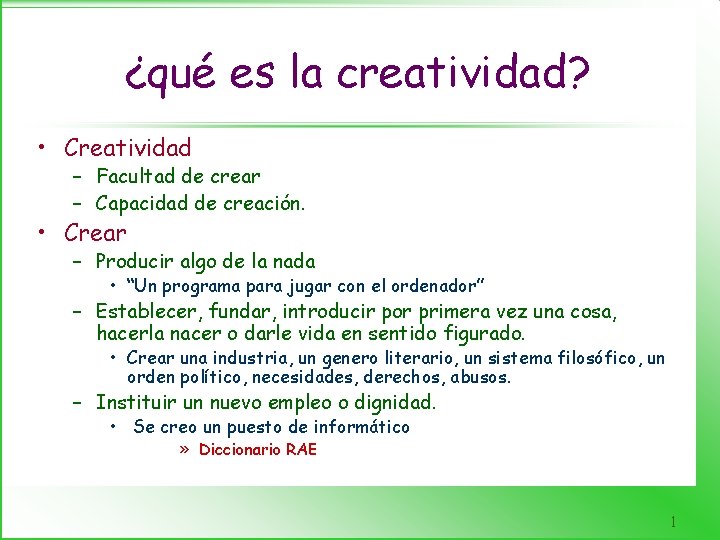 ¿qué es la creatividad?

• Creatividad
– Facultad de crear
– Capacidad de creación.
• Crear
– Producir algo de la nada
• "Un programa para jugar con el ordenador"
– Establecer, fundar, introducir por primera vez una cosa, hacerla nacer o darle vida en sentido figurado.
• Crear una industria, un genero literario, un sistema filosófico, un orden político, necesidades, derechos, abusos.
– Instituir un nuevo empleo o dignidad.
• Se creo un puesto de informático
» Diccionario RAE

1